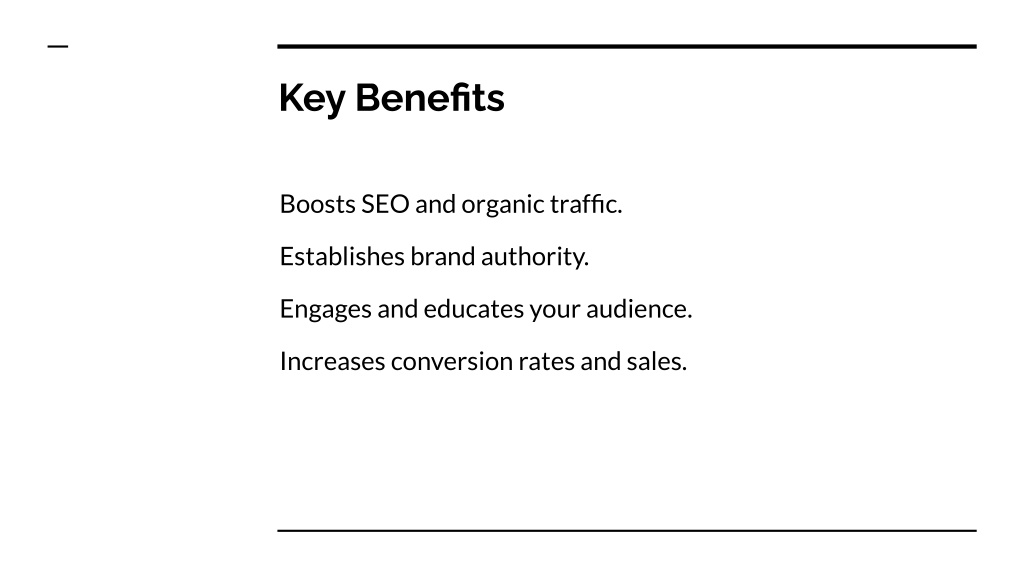 Key Benefits

Boosts SEO and organic traffic.

Establishes brand authority.

Engages and educates your audience.

Increases conversion rates and sales.